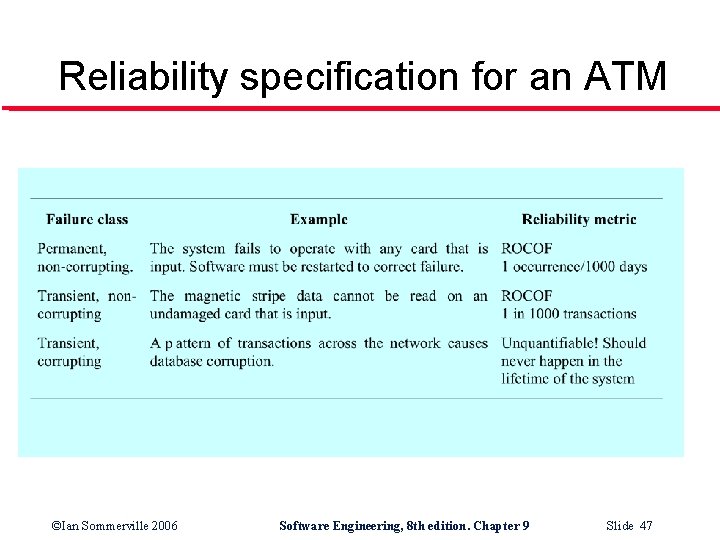 Reliability specification for an ATM

| Failure class | Example | Reliability metric |
|---|---|---|
| Permanent, non-corrupting. | The system fails to operate with any card that is input. Software must be restarted to correct failure. | ROCOF 1 occurrence/1000 days |
| Transient, non-corrupting | The magnetic stripe data cannot be read on an undamaged card that is input. | ROCOF 1 in 1000 transactions |
| Transient, corrupting | A p attern of transactions across the network causes database corruption. | Unquantifiable! Should never happen in the lifetime of the system |

©Ian Sommerville 2006 Software Engineering, 8th edition. Chapter 9 Slide 47